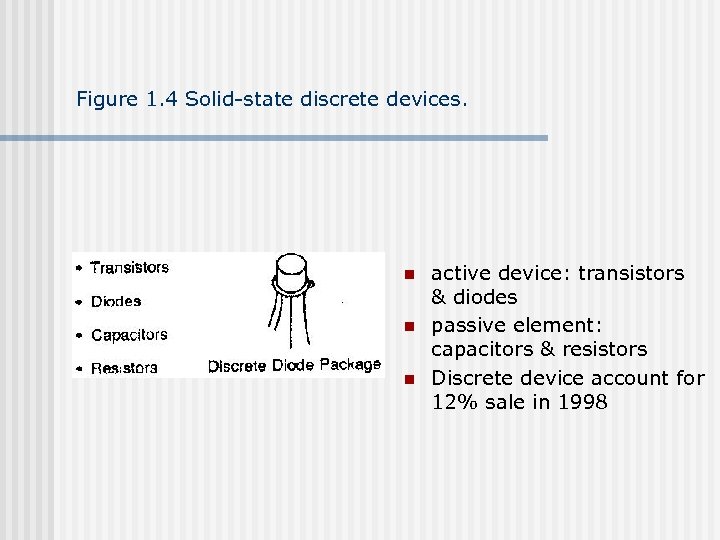 Figure 1.4 Solid-state discrete devices.

• Transistors
• Diodes
• Capacitors
• Resistors

Discrete Diode Package

- active device: transistors & diodes
- passive element: capacitors & resistors
- Discrete device account for 12% sale in 1998